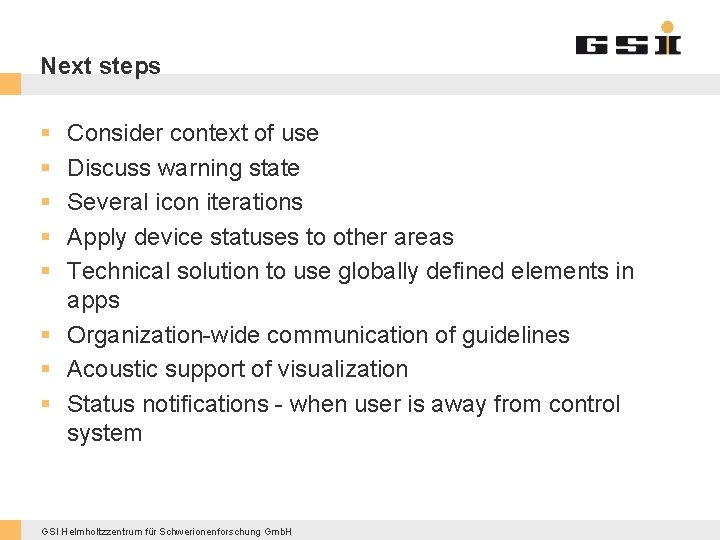 GSI

Next steps

- Consider context of use
- Discuss warning state
- Several icon iterations
- Apply device statuses to other areas
- Technical solution to use globally defined elements in apps
- Organization-wide communication of guidelines
- Acoustic support of visualization
- Status notifications - when user is away from control system

GSI Helmholtzzentrum für Schwerionenforschung GmbH